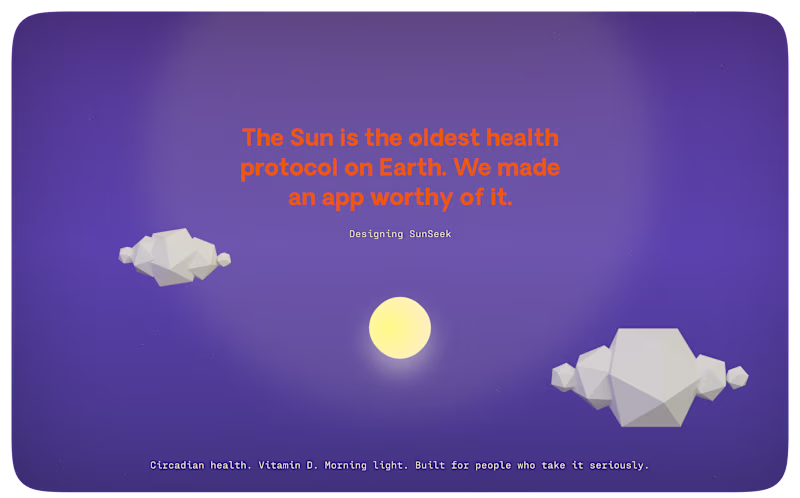 The Sun is the oldest health protocol on Earth. We made an app worthy of it.

Designing SunSeek

Circadian health. Vitamin D. Morning light. Built for people who take it seriously.